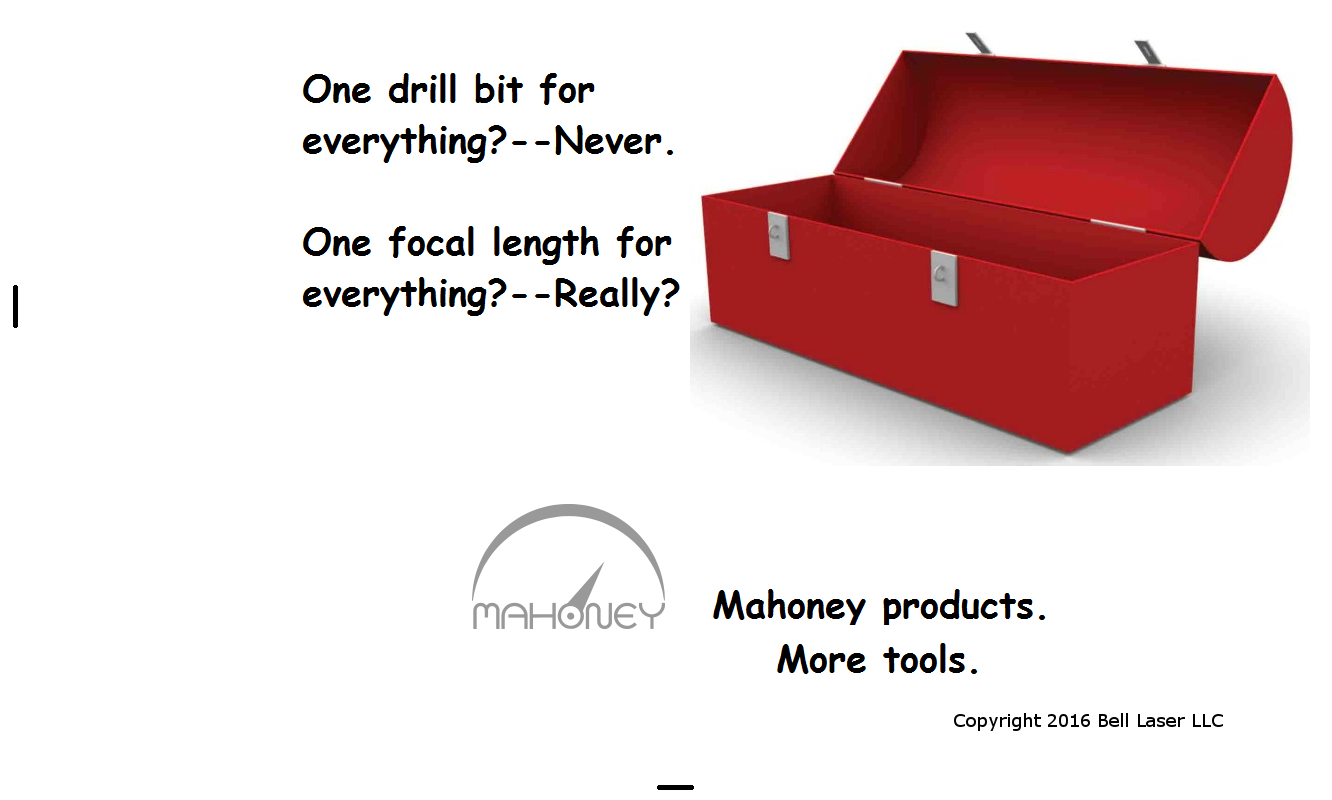 One drill bit for everything?--Never.

One focal length for everything?--Really?

MAHONEY

Mahoney products.
More tools.

Copyright 2016 Bell Laser LLC